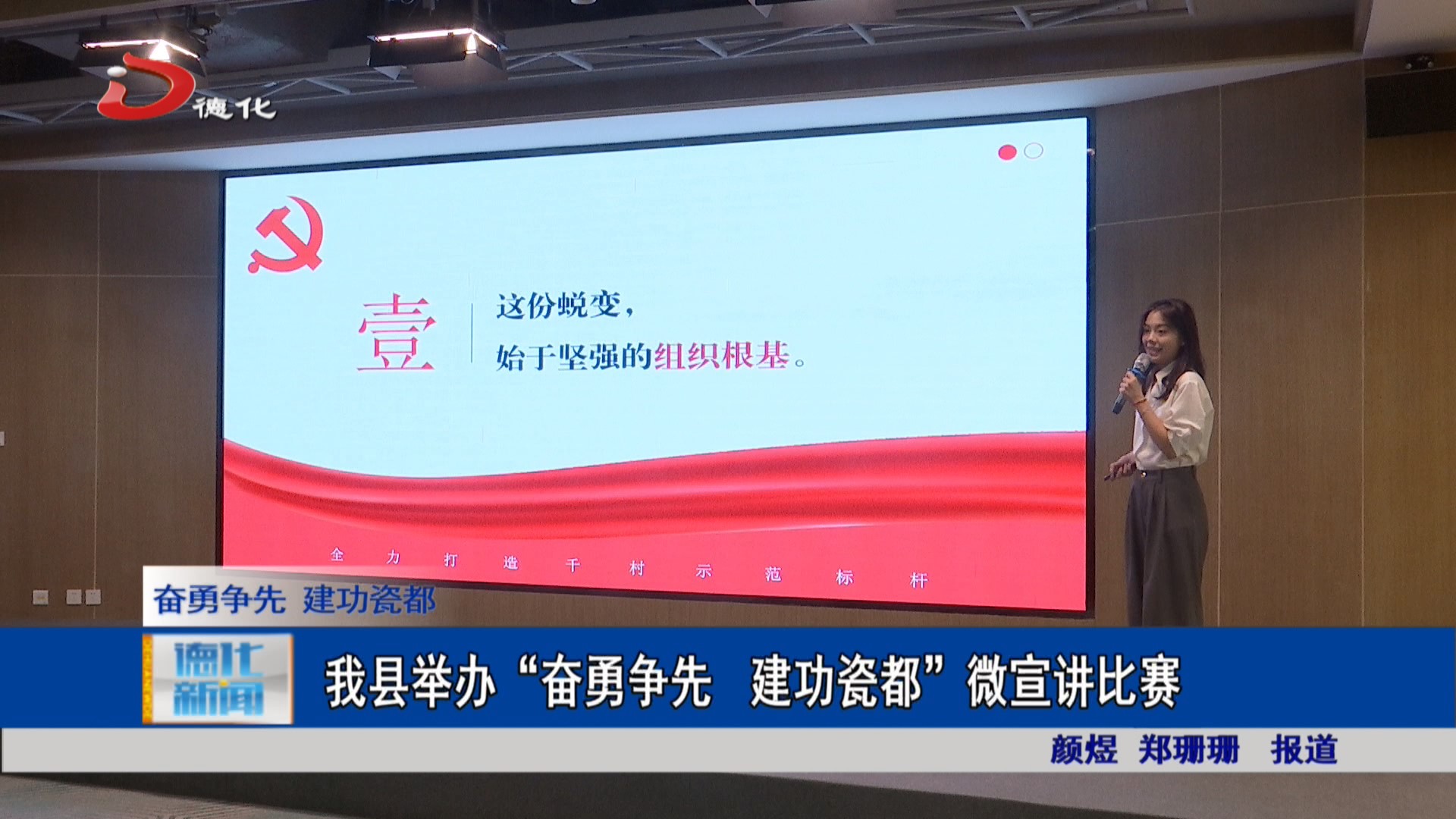 德化

壹

这份蜕变，
始于坚强的组织根基。

全 力 打 造 千 村 示 范 标 杆

奋勇争先 建功瓷都

德化新闻

我县举办“奋勇争先 建功瓷都”微宣讲比赛

颜煜 郑珊珊 报道